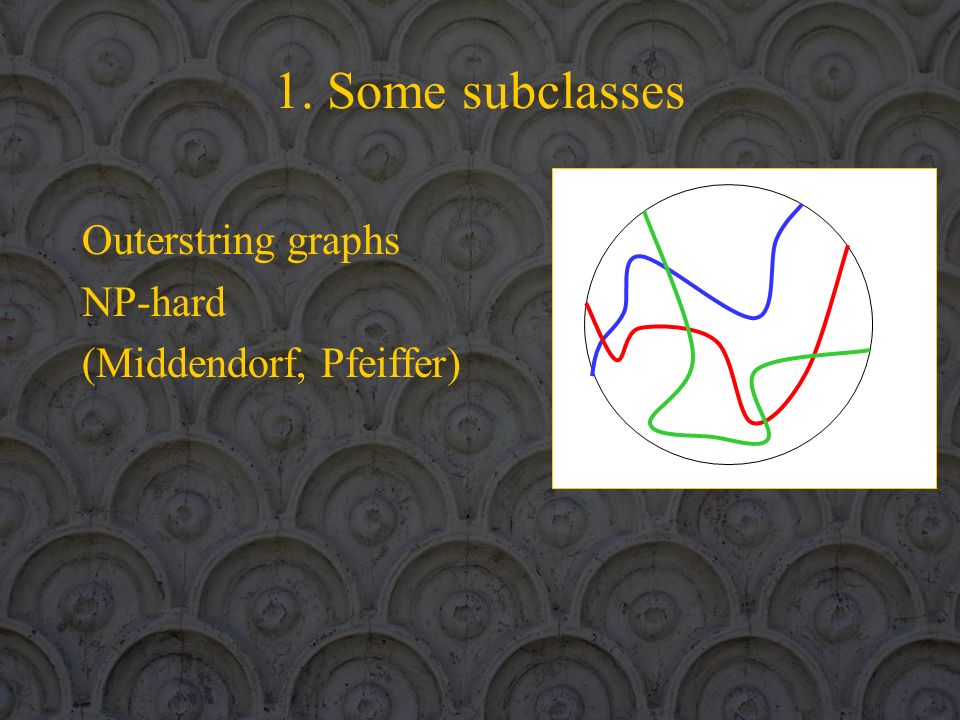 1. Some subclasses

Outerstring graphs
NP-hard
(Middendorf, Pfeiffer)